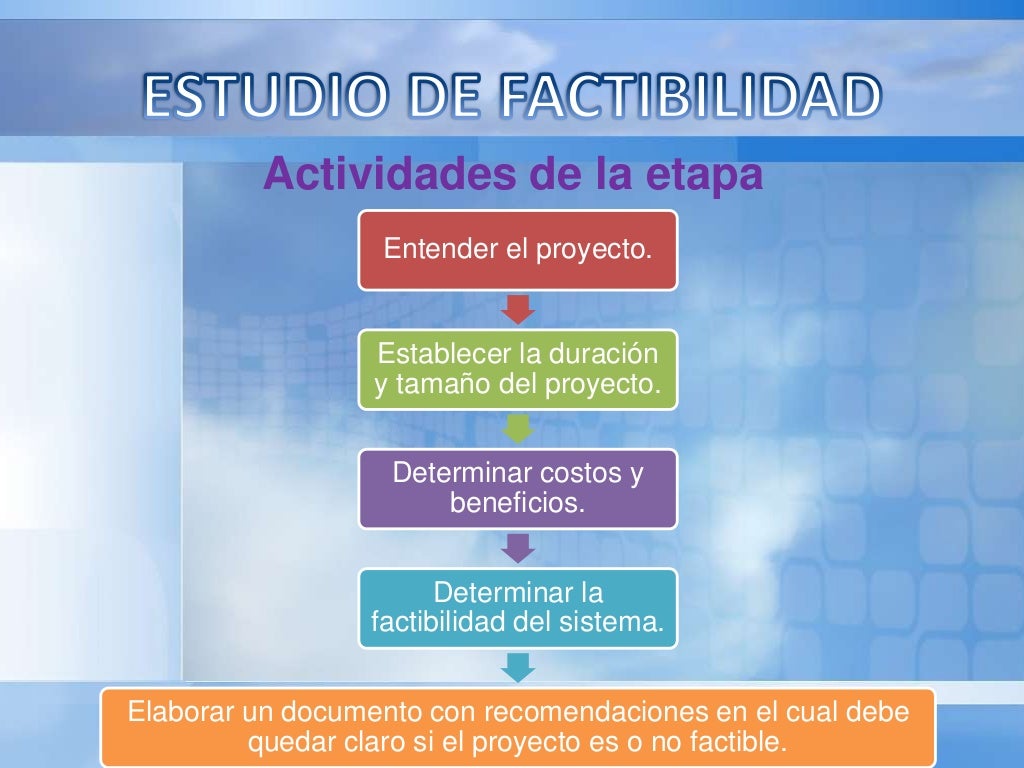 ESTUDIO DE FACTIBILIDAD

Actividades de la etapa

Entender el proyecto.

Establecer la duración y tamaño del proyecto.

Determinar costos y beneficios.

Determinar la factibilidad del sistema.

Elaborar un documento con recomendaciones en el cual debe quedar claro si el proyecto es o no factible.